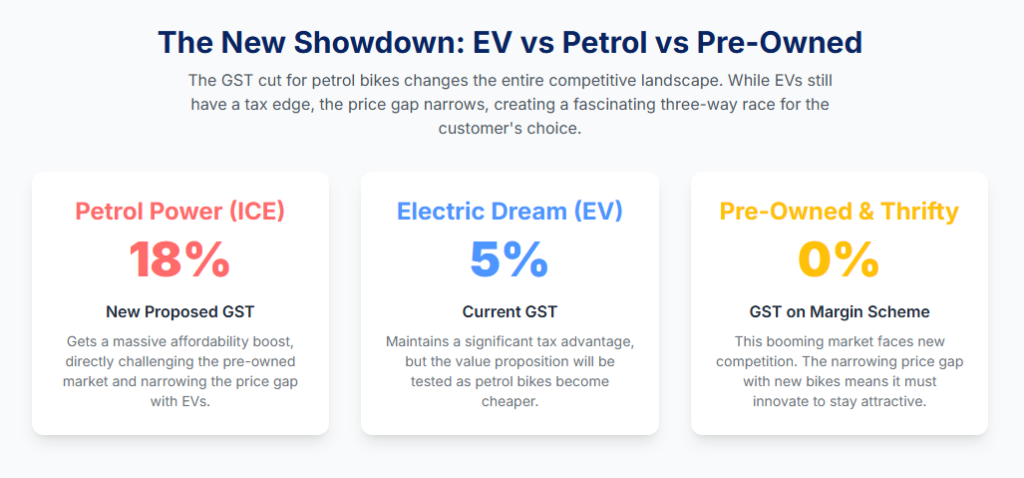 The New Showdown: EV vs Petrol vs Pre-Owned

The GST cut for petrol bikes changes the entire competitive landscape. While EVs still have a tax edge, the price gap narrows, creating a fascinating three-way race for the customer's choice.

Petrol Power (ICE)

18%

New Proposed GST

Gets a massive affordability boost, directly challenging the pre-owned market and narrowing the price gap with EVs.

Electric Dream (EV)

5%

Current GST

Maintains a significant tax advantage, but the value proposition will be tested as petrol bikes become cheaper.

Pre-Owned & Thrifty

0%

GST on Margin Scheme

This booming market faces new competition. The narrowing price gap with new bikes means it must innovate to stay attractive.